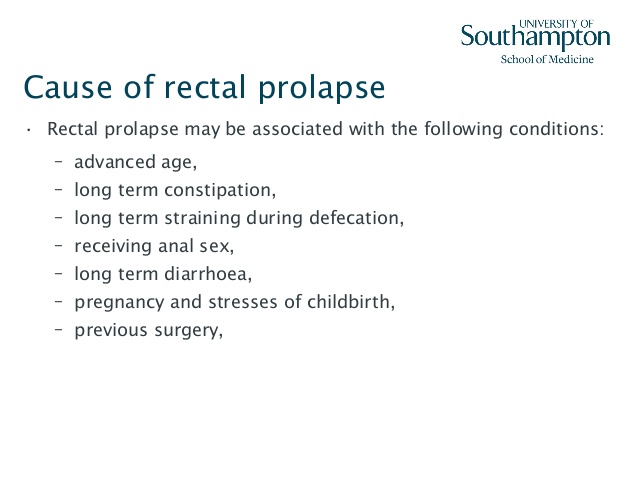 UNIVERSITY OF
Southampton
School of Medicine

Cause of rectal prolapse

• Rectal prolapse may be associated with the following conditions:
– advanced age,
– long term constipation,
– long term straining during defecation,
– receiving anal sex,
– long term diarrhoea,
– pregnancy and stresses of childbirth,
– previous surgery,